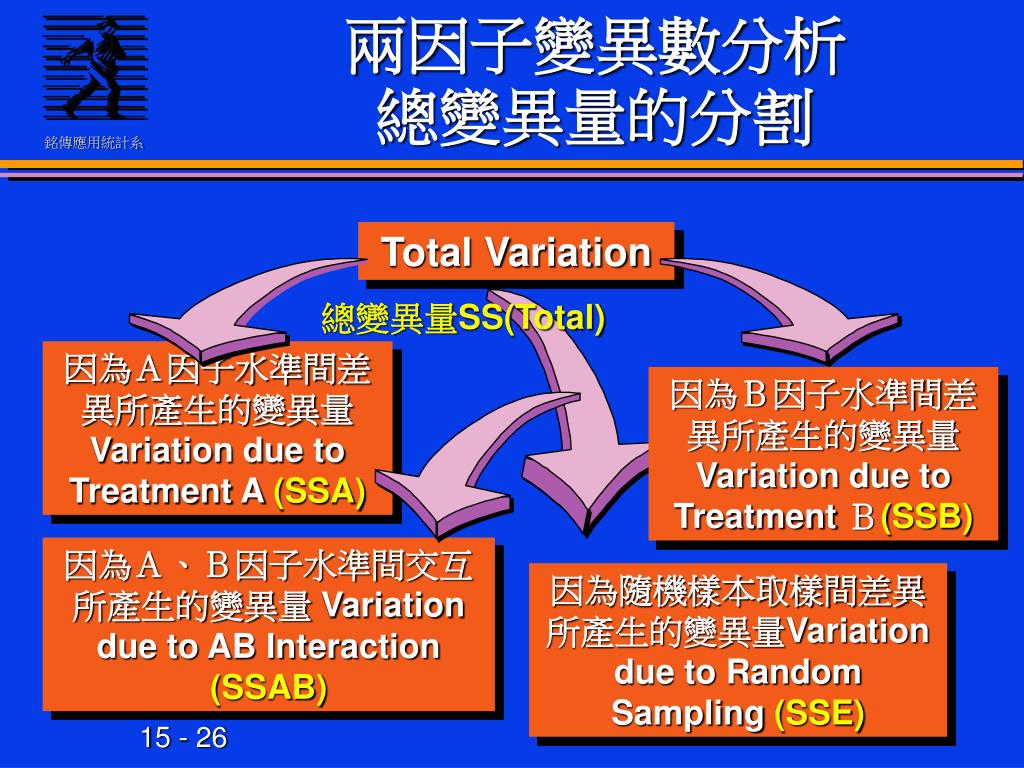 銘傳應用統計系

兩因子變異數分析
總變異量的分割

Total Variation

總變異量SS(Total)

因為Ａ因子水準間差異所產生的變異量 Variation due to Treatment A (SSA)

因為Ｂ因子水準間差異所產生的變異量 Variation due to Treatment Ｂ(SSB)

因為Ａ、Ｂ因子水準間交互所產生的變異量 Variation due to AB Interaction (SSAB)

因為隨機樣本取樣間差異所產生的變異量Variation due to Random Sampling (SSE)

15 - 26